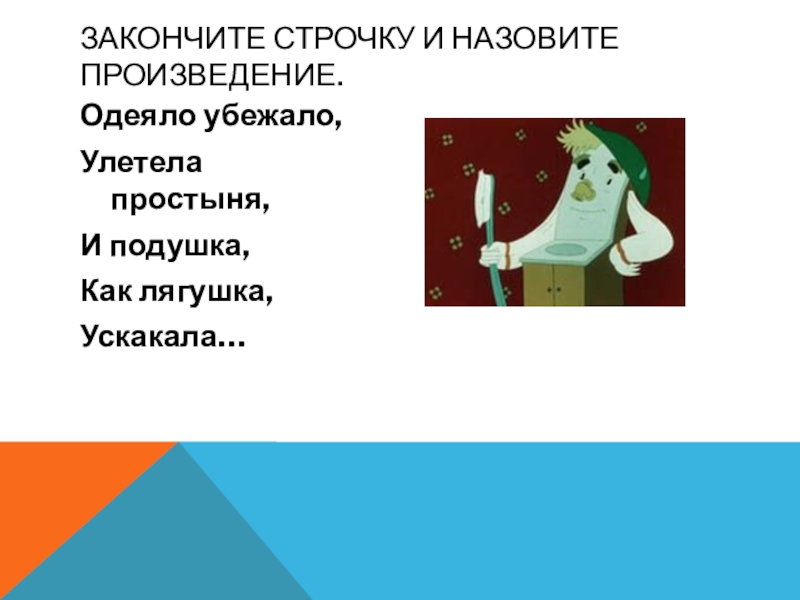 ЗАКОНЧИТЕ СТРОЧКУ И НАЗОВИТЕ ПРОИЗВЕДЕНИЕ.

Одеяло убежало,

Улетела простыня,

И подушка,

Как лягушка,

Ускакала…